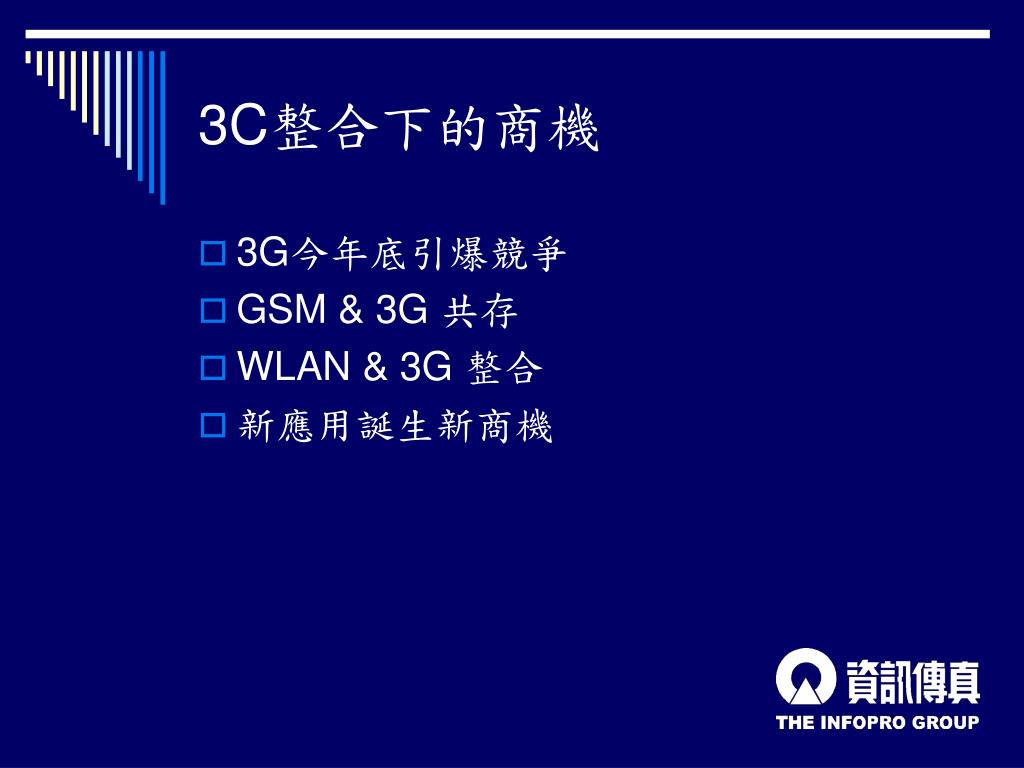 3C整合下的商機

3G今年底引爆競爭
GSM & 3G 共存
WLAN & 3G 整合
新應用誕生新商機

資訊傳真
THE INFOPRO GROUP